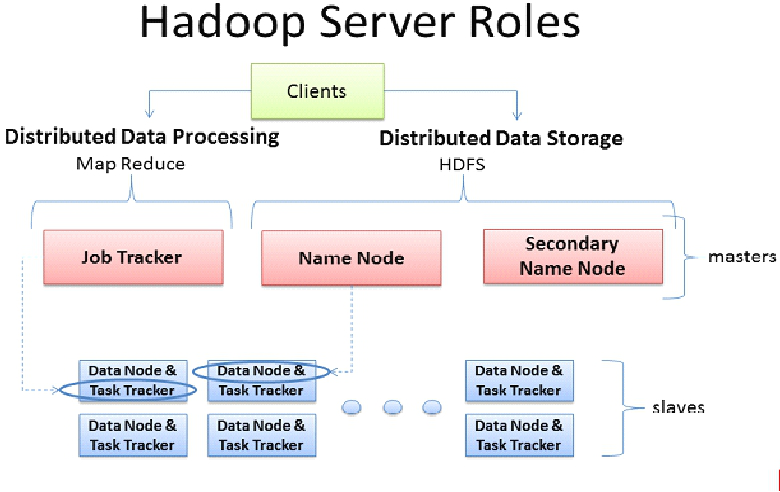 Hadoop Server Roles

Clients

Distributed Data Processing
Map Reduce

Distributed Data Storage
HDFS

Job Tracker

Name Node

Secondary Name Node

masters

Data Node & Task Tracker

Data Node & Task Tracker

Data Node & Task Tracker

Data Node & Task Tracker

Data Node & Task Tracker

Data Node & Task Tracker

slaves